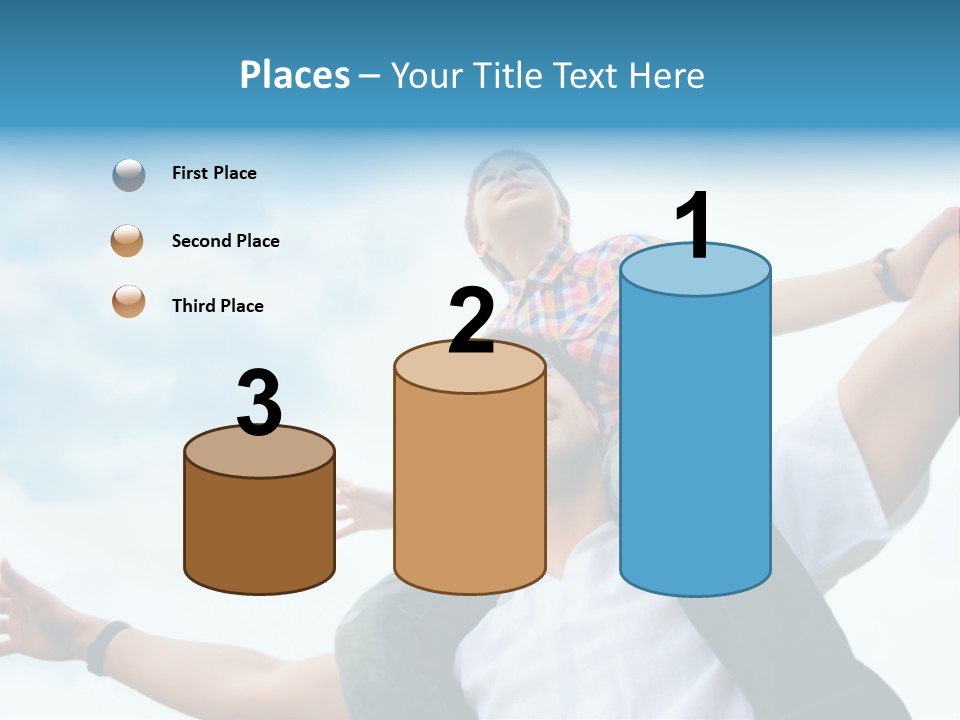 Places – Your Title Text Here

First Place

Second Place

Third Place

3

2

1